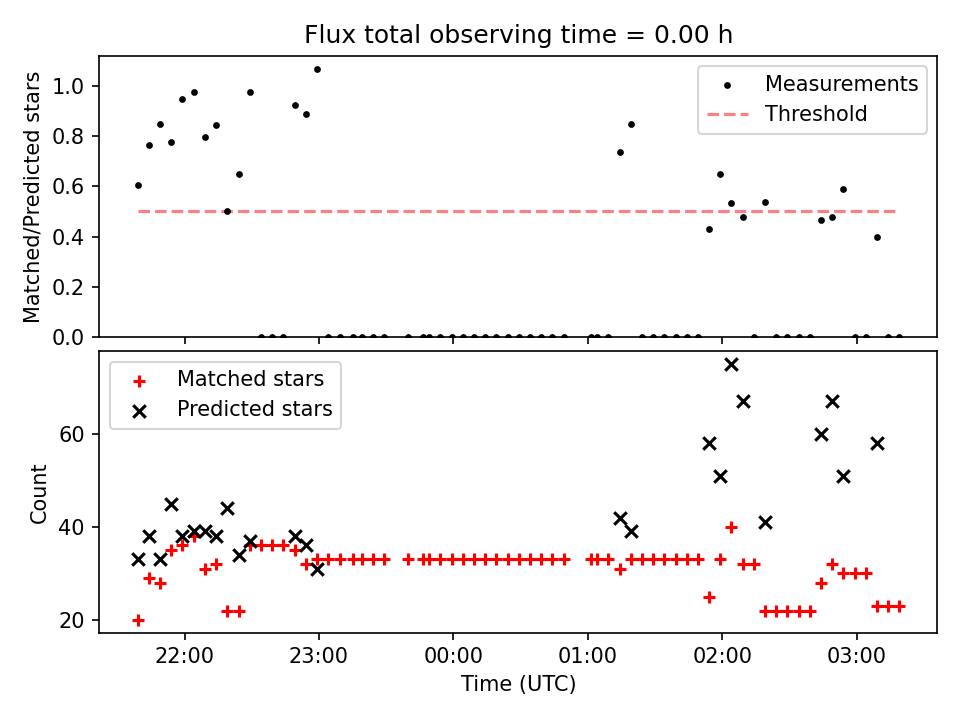 Flux total observing time = 0.00 h

Matched/Predicted stars

1.0
0.8
0.6
0.4
0.2
0.0

Measurements
Threshold

Matched stars
Predicted stars

Count

60
40
20

22:00
23:00
00:00
01:00
02:00
03:00

Time (UTC)